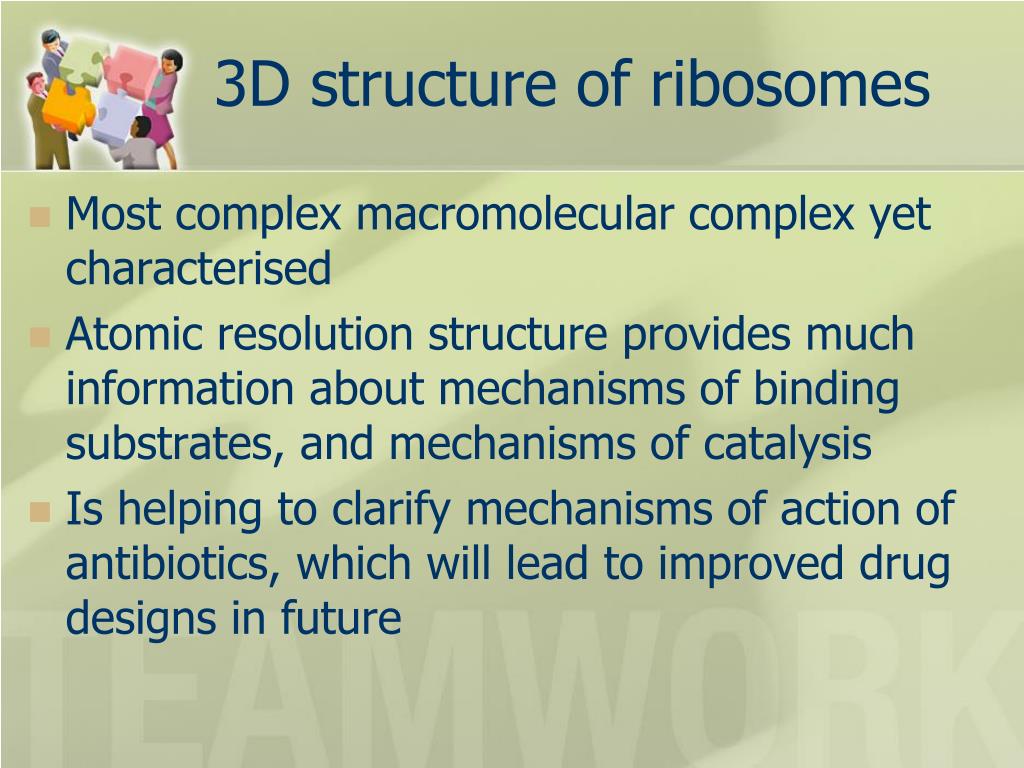 3D structure of ribosomes

Most complex macromolecular complex yet characterised

Atomic resolution structure provides much information about mechanisms of binding substrates, and mechanisms of catalysis

Is helping to clarify mechanisms of action of antibiotics, which will lead to improved drug designs in future

TEAMWORK